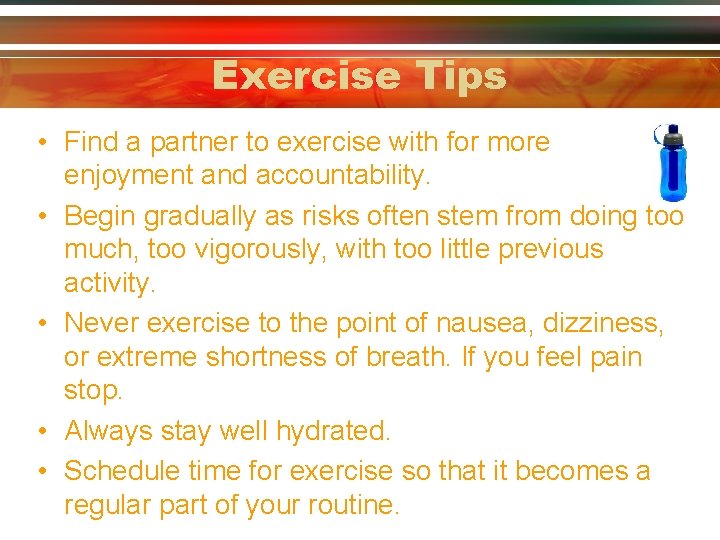 Exercise Tips

• Find a partner to exercise with for more enjoyment and accountability.
• Begin gradually as risks often stem from doing too much, too vigorously, with too little previous activity.
• Never exercise to the point of nausea, dizziness, or extreme shortness of breath. If you feel pain stop.
• Always stay well hydrated.
• Schedule time for exercise so that it becomes a regular part of your routine.